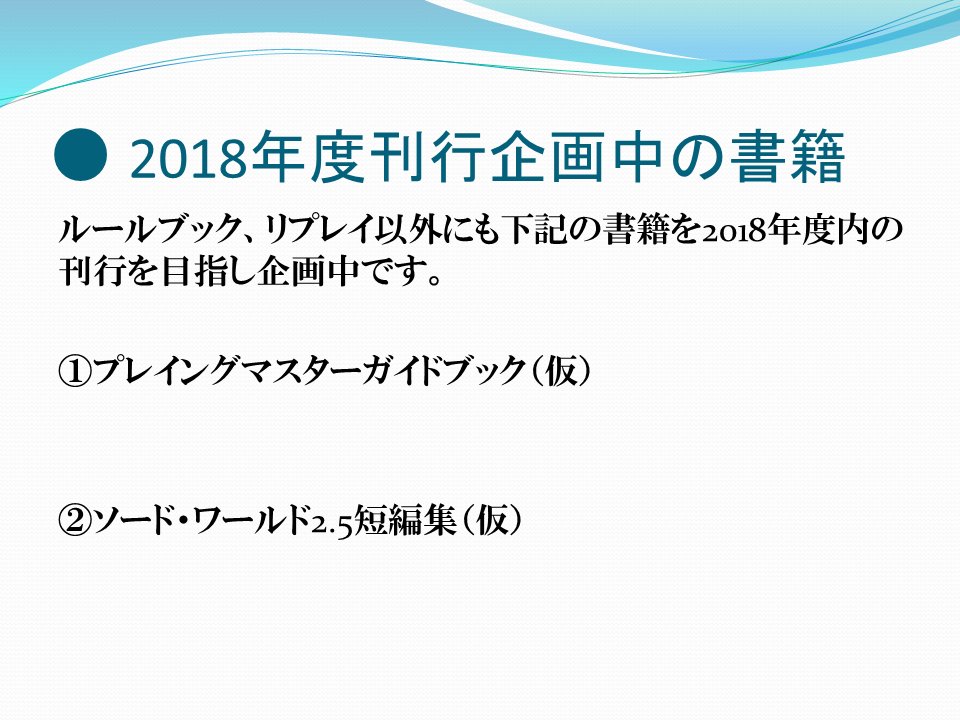 2018年度刊行企画中の書籍

ルールブック、リプレイ以外にも下記の書籍を2018年度内の刊行を目指し企画中です。

①プレイングマスターガイドブック（仮）

②ソード・ワールド2.5短編集（仮）